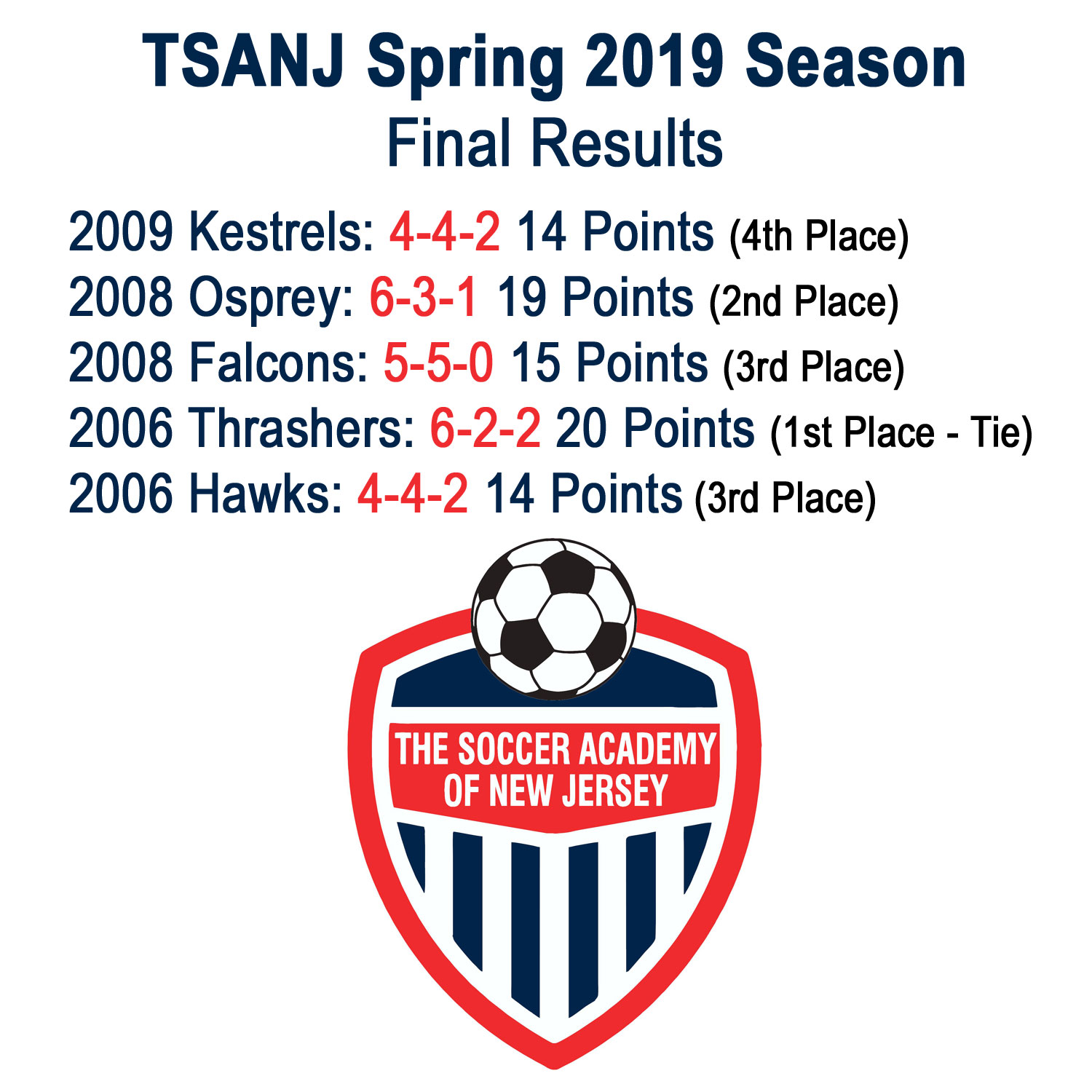 TSANJ Spring 2019 Season
Final Results

2009 Kestrels: 4-4-2 14 Points (4th Place)
2008 Osprey: 6-3-1 19 Points (2nd Place)
2008 Falcons: 5-5-0 15 Points (3rd Place)
2006 Thrashers: 6-2-2 20 Points (1st Place - Tie)
2006 Hawks: 4-4-2 14 Points (3rd Place)

THE SOCCER ACADEMY OF NEW JERSEY